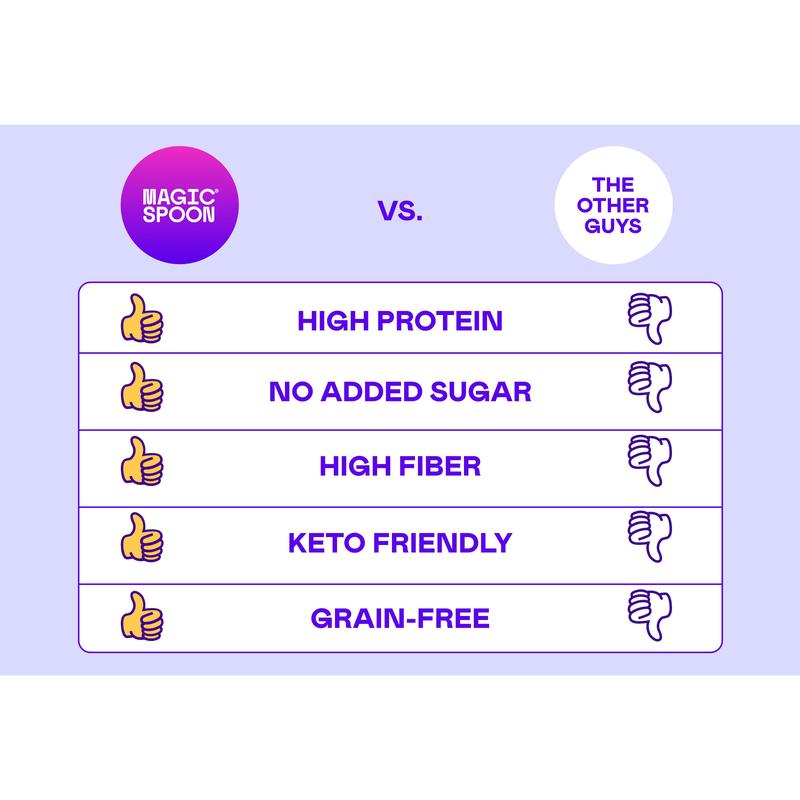 MAGIC® SPOON

VS.

THE OTHER GUYS

HIGH PROTEIN

NO ADDED SUGAR

HIGH FIBER

KETO FRIENDLY

GRAIN-FREE